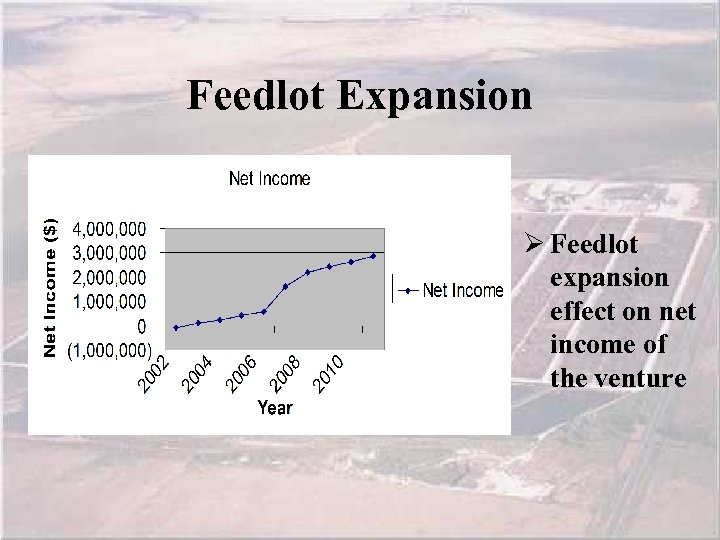 Feedlot Expansion

Net Income

Net Income ($)

4,000,000
3,000,000
2,000,000
1,000,000
0
(1,000,000)

2002
2004
2006
2008
2010

Year

Net Income

➢ Feedlot expansion effect on net income of the venture